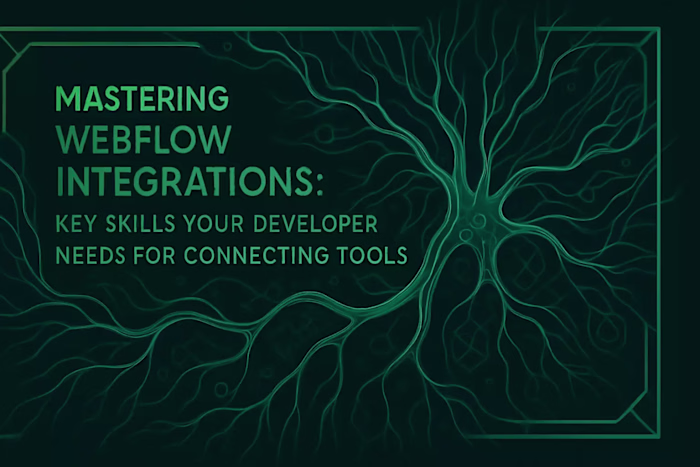 MASTERING WEBFLOW INTEGRATIONS:
KEY SKILLS YOUR DEVELOPER NEEDS FOR CONNECTING TOOLS